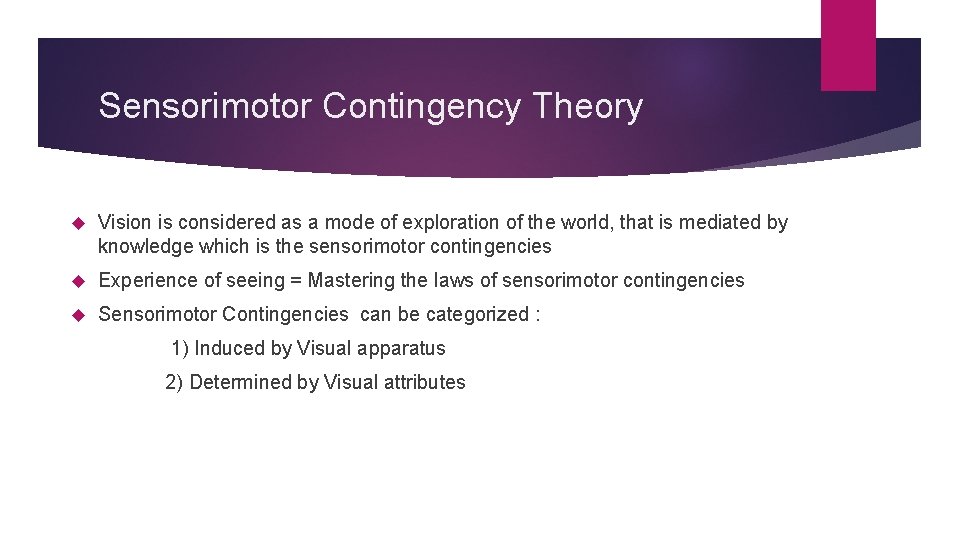 Sensorimotor Contingency Theory

Vision is considered as a mode of exploration of the world, that is mediated by knowledge which is the sensorimotor contingencies

Experience of seeing = Mastering the laws of sensorimotor contingencies

Sensorimotor Contingencies can be categorized :

1) Induced by Visual apparatus

2) Determined by Visual attributes